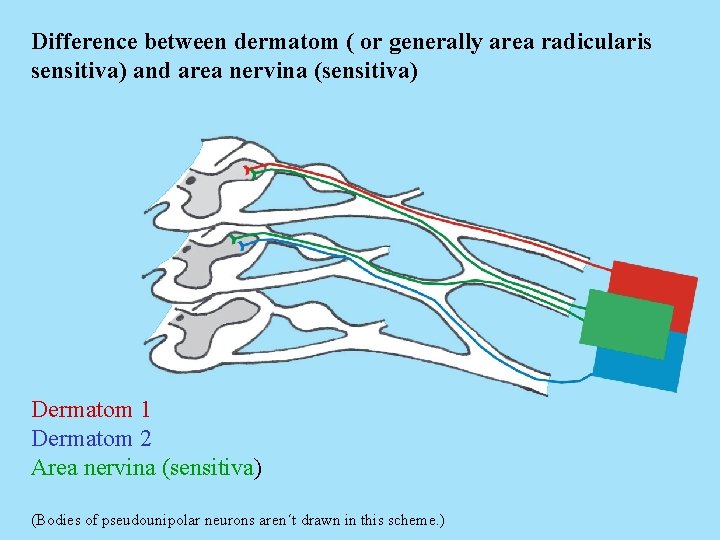 Difference between dermatom ( or generally area radicularis sensitiva) and area nervina (sensitiva)

Dermatom 1
Dermatom 2
Area nervina (sensitiva)

(Bodies of pseudounipolar neurons aren´t drawn in this scheme.)